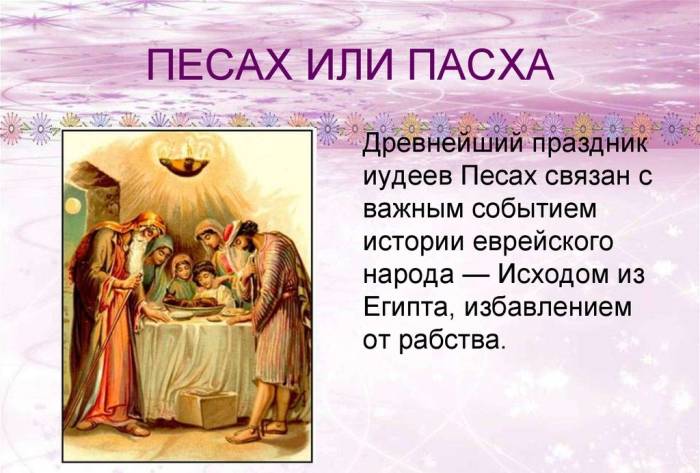 ПЕСАХ ИЛИ ПАСХА

Древнейший праздник иудеев Песах связан с важным событием истории еврейского народа — Исходом из Египта, избавлением от рабства.